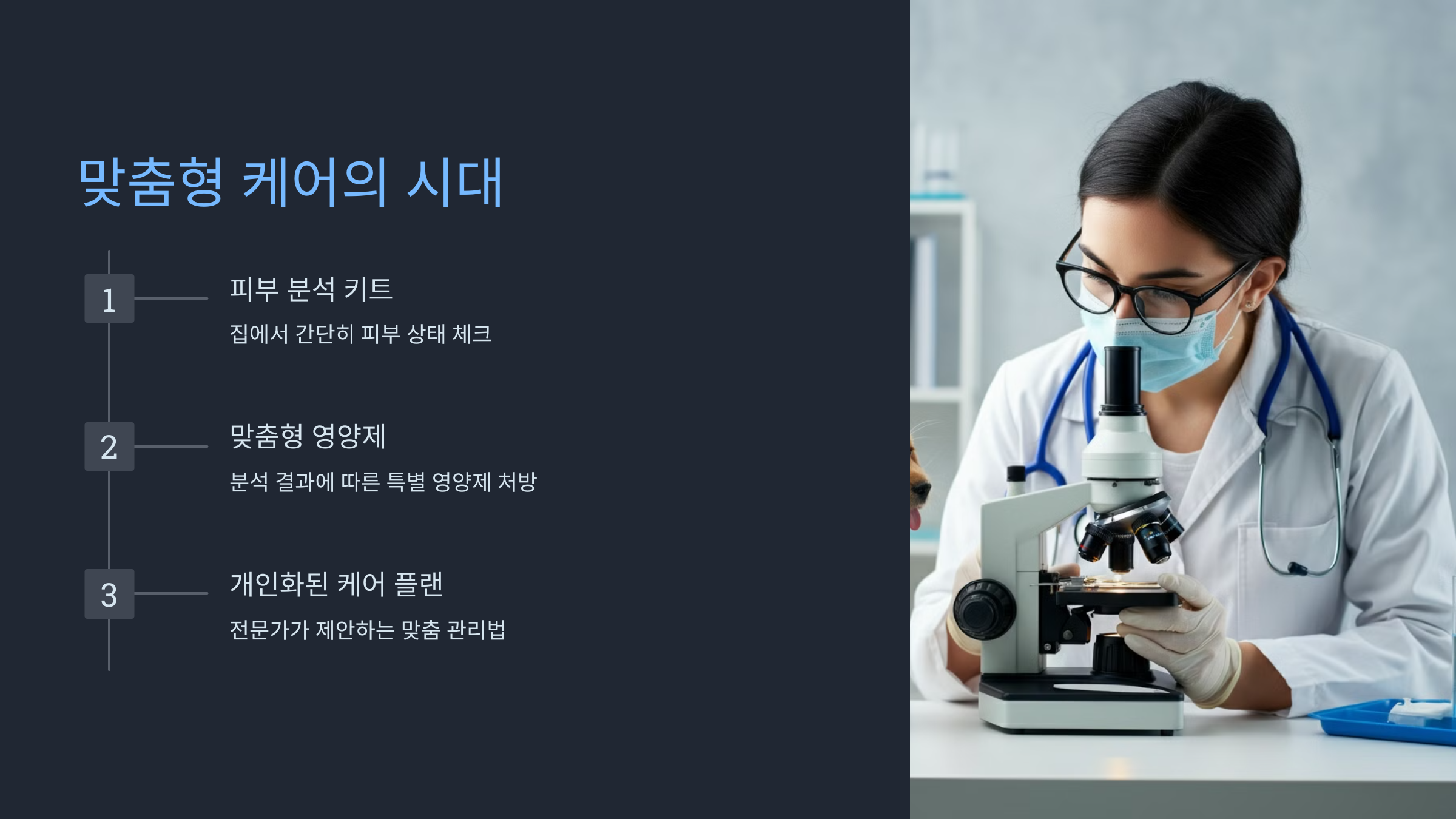 맞춤형 케어의 시대

1

피부 분석 키트

집에서 간단히 피부 상태 체크

2

맞춤형 영양제

분석 결과에 따른 특별 영양제 처방

3

개인화된 케어 플랜

전문가가 제안하는 맞춤 관리법